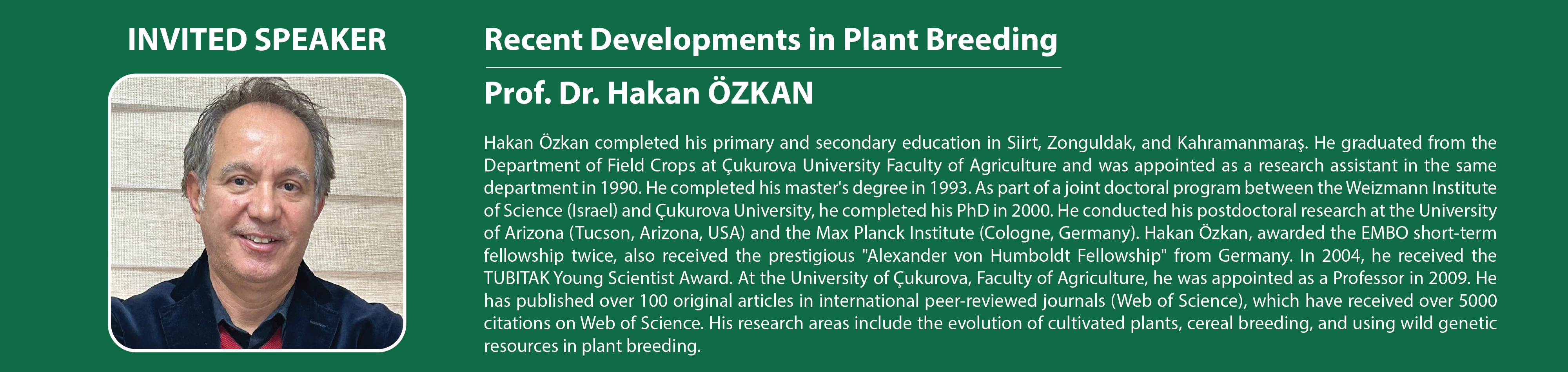 INVITED SPEAKER

Recent Developments in Plant Breeding

Prof. Dr. Hakan ÖZKAN

Hakan Özkan completed his primary and secondary education in Siirt, Zonguldak, and Kahramanmaraş. He graduated from the Department of Field Crops at Çukurova University Faculty of Agriculture and was appointed as a research assistant in the same department in 1990. He completed his master's degree in 1993. As part of a joint doctoral program between the Weizmann Institute of Science (Israel) and Çukurova University, he completed his PhD in 2000. He conducted his postdoctoral research at the University of Arizona (Tucson, Arizona, USA) and the Max Planck Institute (Cologne, Germany). Hakan Özkan, awarded the EMBO short-term fellowship twice, also received the prestigious "Alexander von Humboldt Fellowship" from Germany. In 2004, he received the TUBITAK Young Scientist Award. At the University of Çukurova, Faculty of Agriculture, he was appointed as a Professor in 2009. He has published over 100 original articles in international peer-reviewed journals (Web of Science), which have received over 5000 citations on Web of Science. His research areas include the evolution of cultivated plants, cereal breeding, and using wild genetic resources in plant breeding.